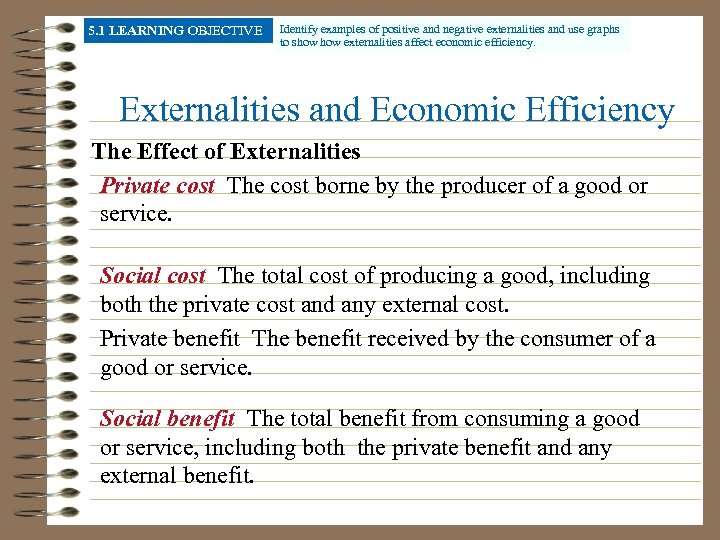 5.1 LEARNING OBJECTIVE

Identify examples of positive and negative externalities and use graphs to show how externalities affect economic efficiency.

Externalities and Economic Efficiency

The Effect of Externalities

Private cost The cost borne by the producer of a good or service.

Social cost The total cost of producing a good, including both the private cost and any external cost.

Private benefit The benefit received by the consumer of a good or service.

Social benefit The total benefit from consuming a good or service, including both the private benefit and any external benefit.